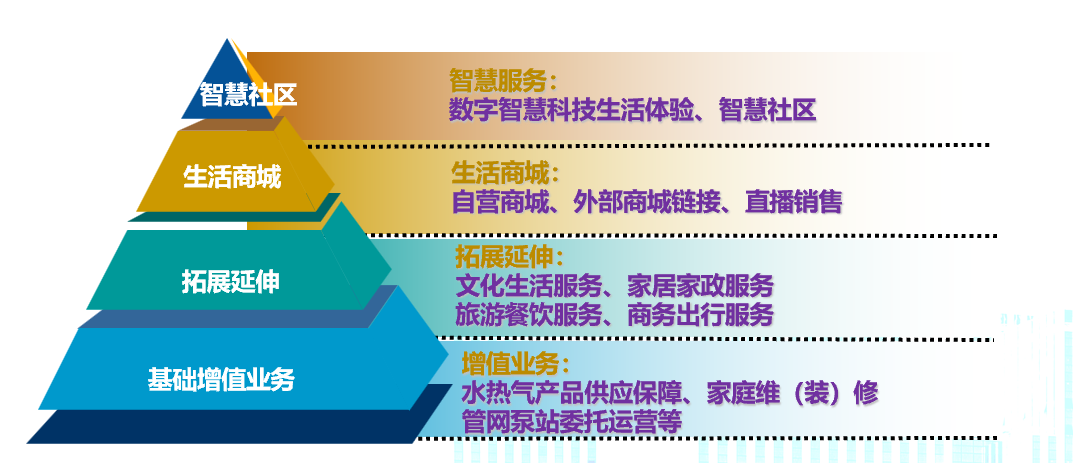 智慧社区

生活商城

拓展延伸

基础增值业务

智慧服务：
数字智慧科技生活体验、智慧社区

生活商城：
自营商城、外部商城链接、直播销售

拓展延伸：
文化生活服务、家居家政服务
旅游餐饮服务、商务出行服务

增值业务：
水热气产品供应保障、家庭维（装）修
管网泵站委托运营等